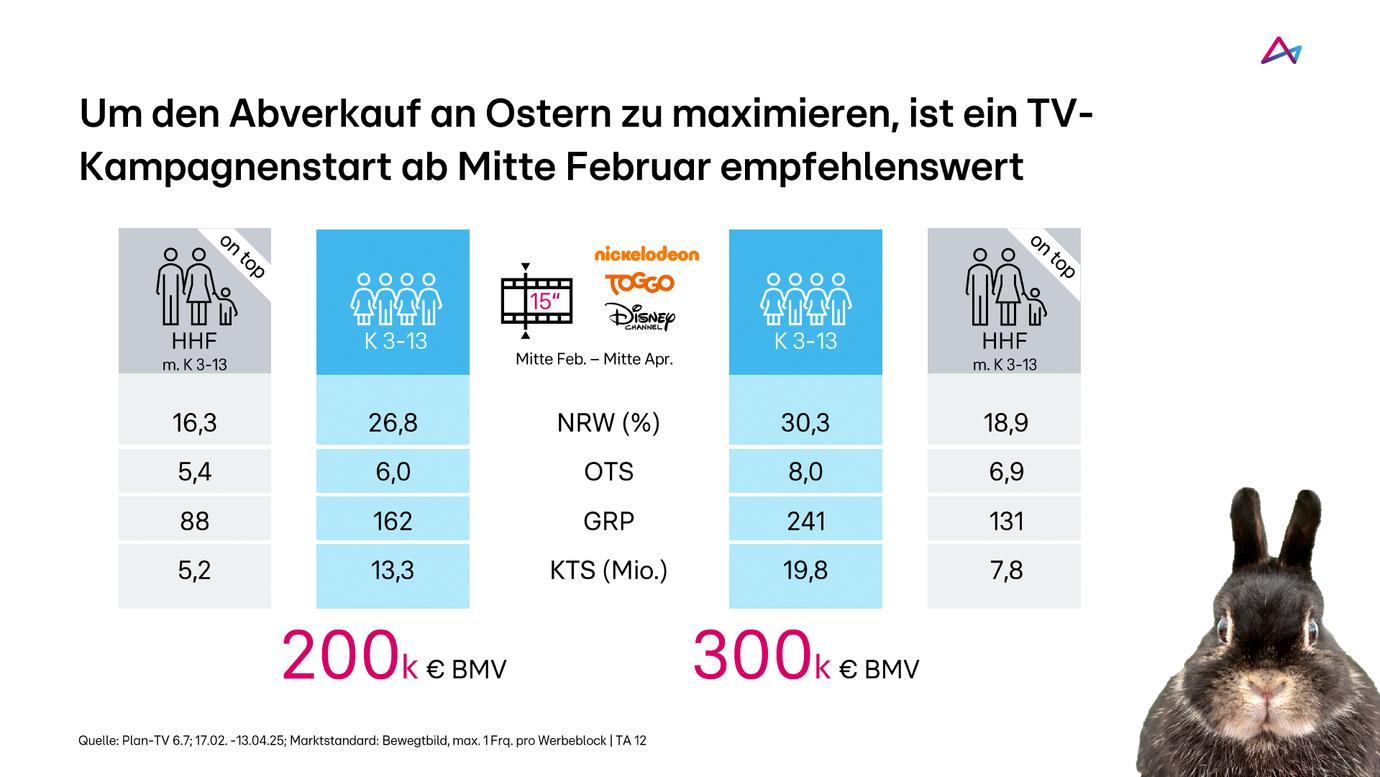 Um den Abverkauf an Ostern zu maximieren, ist ein TV-Kampagnenstart ab Mitte Februar empfehlenswert

| on top HHF m. K 3-13 | K 3-13 | 15" nickelodeon TOGGO DISNEY CHANNEL Mitte Feb. – Mitte Apr. | K 3-13 | on top HHF m. K 3-13 |
|---|---|---|---|---|
| 16,3 | 26,8 | NRW (%) | 30,3 | 18,9 |
| 5,4 | 6,0 | OTS | 8,0 | 6,9 |
| 88 | 162 | GRP | 241 | 131 |
| 5,2 | 13,3 | KTS (Mio.) | 19,8 | 7,8 |

200k € BMV

300k € BMV

Quelle: Plan-TV 6.7; 17.02. -13.04.25; Marktstandard: Bewegtbild, max. 1 Frq. pro Werbeblock | TA 12